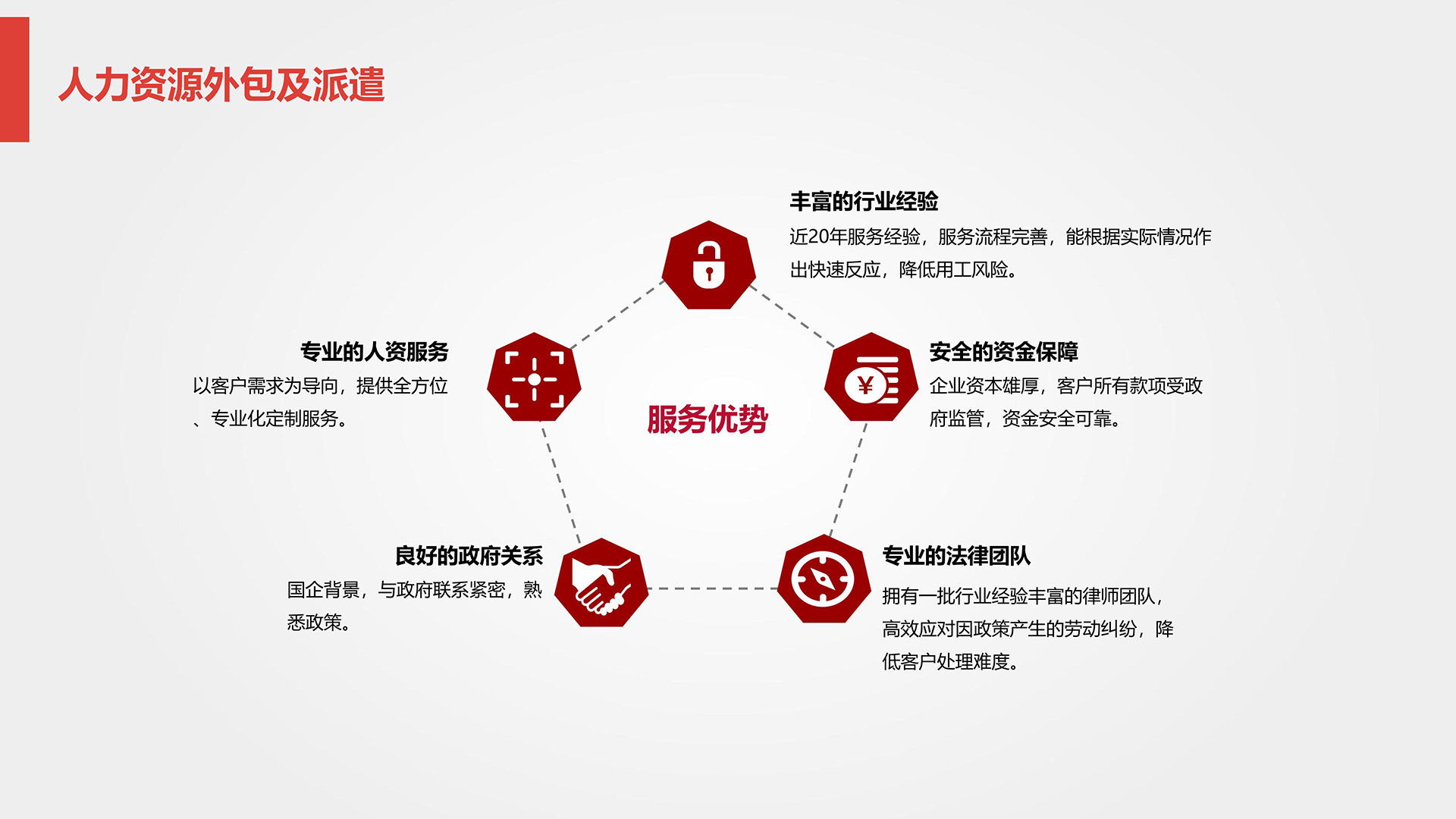 人力资源外包及派遣

丰富的行业经验
近20年服务经验，服务流程完善，能根据实际情况作出快速反应，降低用工风险。

专业的人资服务
以客户需求为导向，提供全方位、专业化定制服务。

服务优势

安全的资金保障
企业资本雄厚，客户所有款项受政府监管，资金安全可靠。

良好的政府关系
国企背景，与政府联系紧密，熟悉政策。

专业的法律团队
拥有一批行业经验丰富的律师团队，高效应对因政策产生的劳动纠纷，降低客户处理难度。